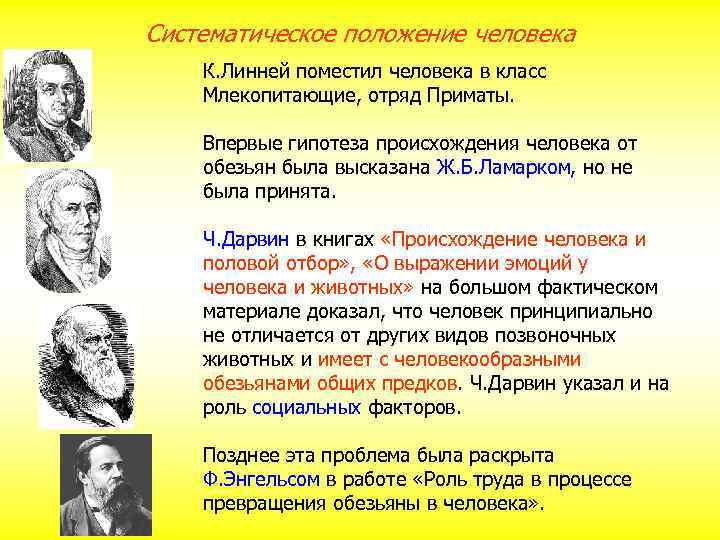 Систематическое положение человека

К.Линней поместил человека в класс Млекопитающие, отряд Приматы.

Впервые гипотеза происхождения человека от обезьян была высказана Ж.Б.Ламарком, но не была принята.

Ч.Дарвин в книгах «Происхождение человека и половой отбор», «О выражении эмоций у человека и животных» на большом фактическом материале доказал, что человек принципиально не отличается от других видов позвоночных животных и имеет с человекообразными обезьянами общих предков. Ч.Дарвин указал и на роль социальных факторов.

Позднее эта проблема была раскрыта Ф.Энгельсом в работе «Роль труда в процессе превращения обезьяны в человека».